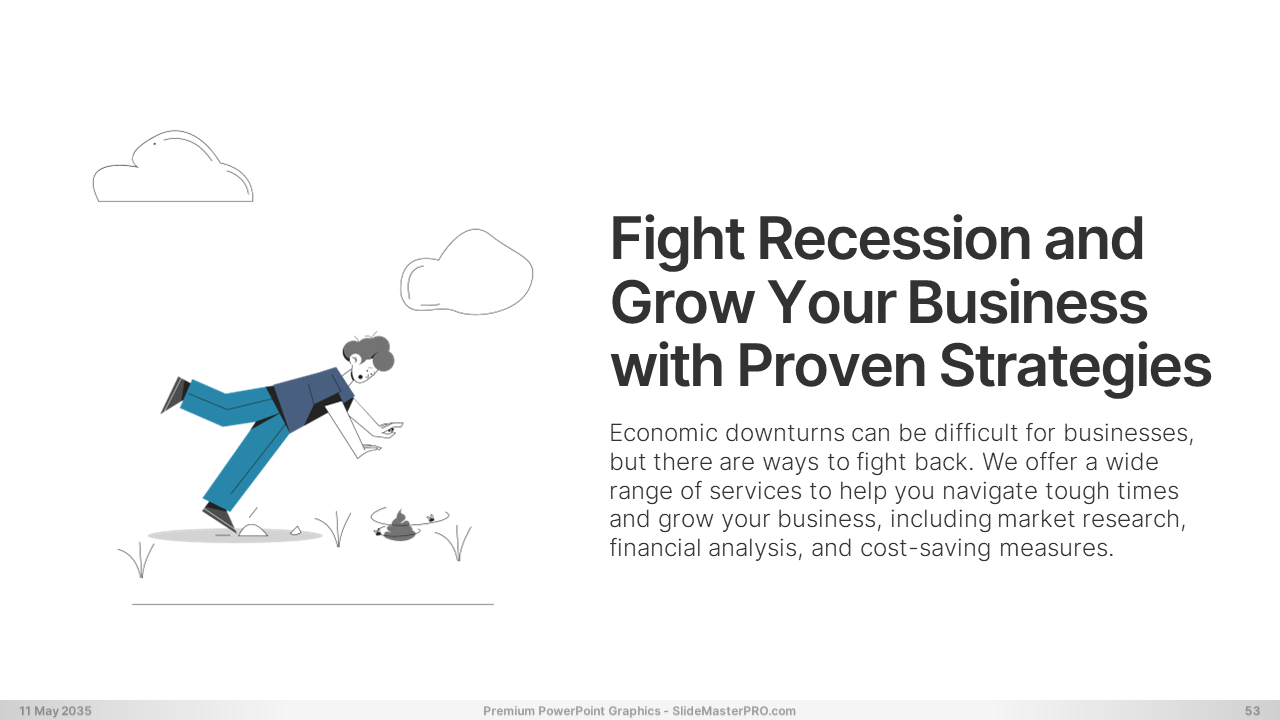 Fight Recession and Grow Your Business with Proven Strategies

Economic downturns can be difficult for businesses, but there are ways to fight back. We offer a wide range of services to help you navigate tough times and grow your business, including market research, financial analysis, and cost-saving measures.

11 May 2035

Premium PowerPoint Graphics - SlideMasterPRO.com

53